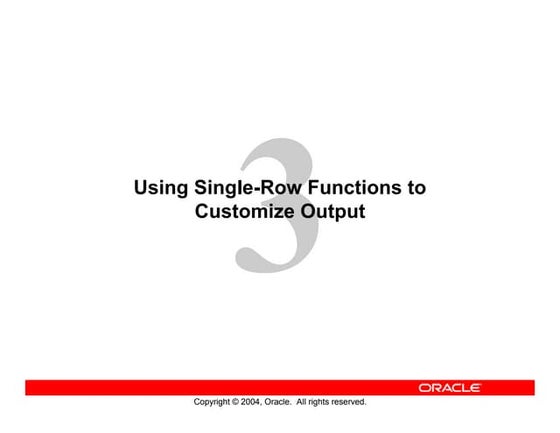 3

Using Single-Row Functions to Customize Output

ORACLE

Copyright © 2004, Oracle. All rights reserved.